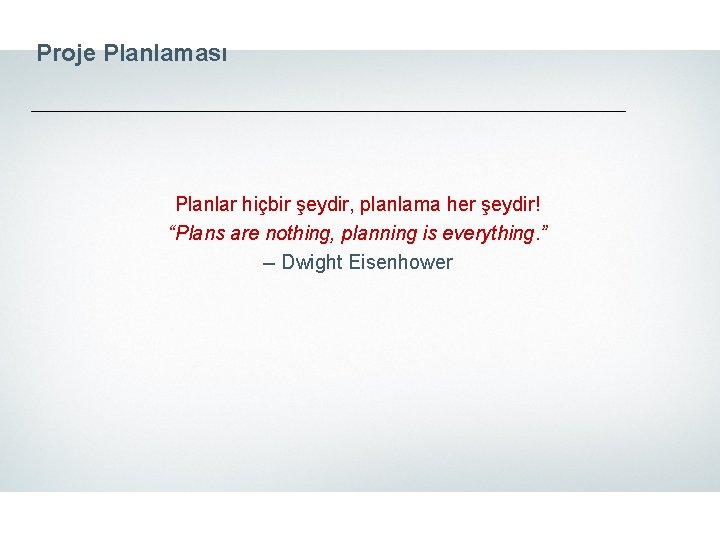 Proje Planlaması

Planlar hiçbir şeydir, planlama her şeydir!
“Plans are nothing, planning is everything.”
– Dwight Eisenhower